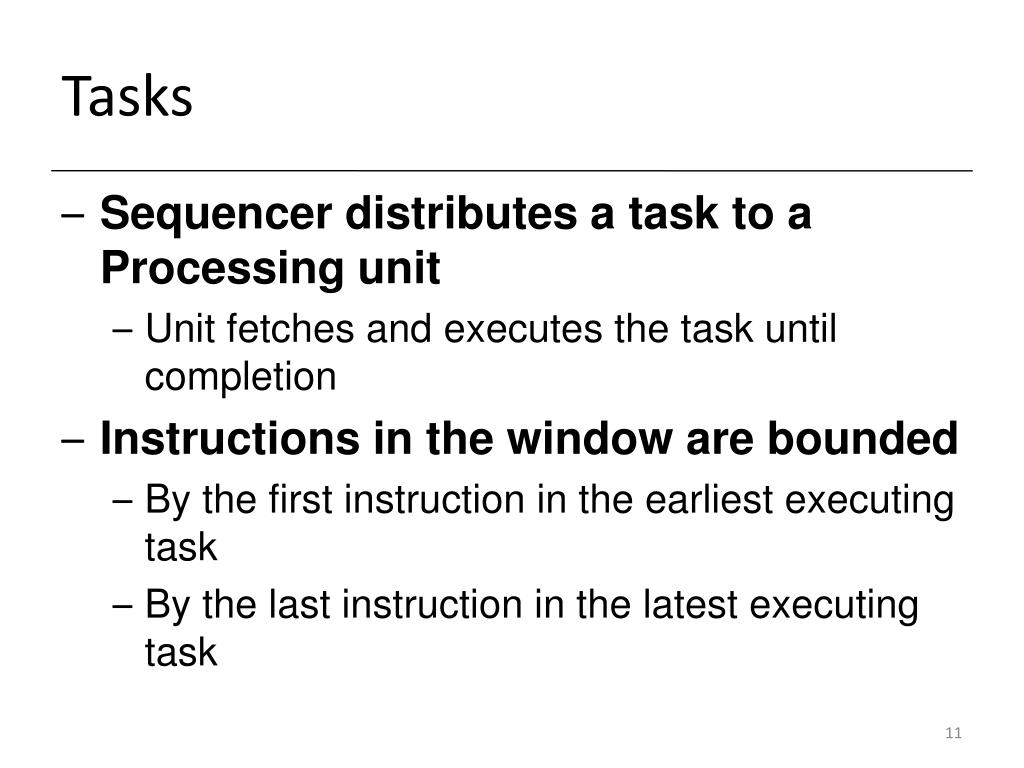 Tasks

– Sequencer distributes a task to a Processing unit

– Unit fetches and executes the task until completion

– Instructions in the window are bounded

– By the first instruction in the earliest executing task

– By the last instruction in the latest executing task

11